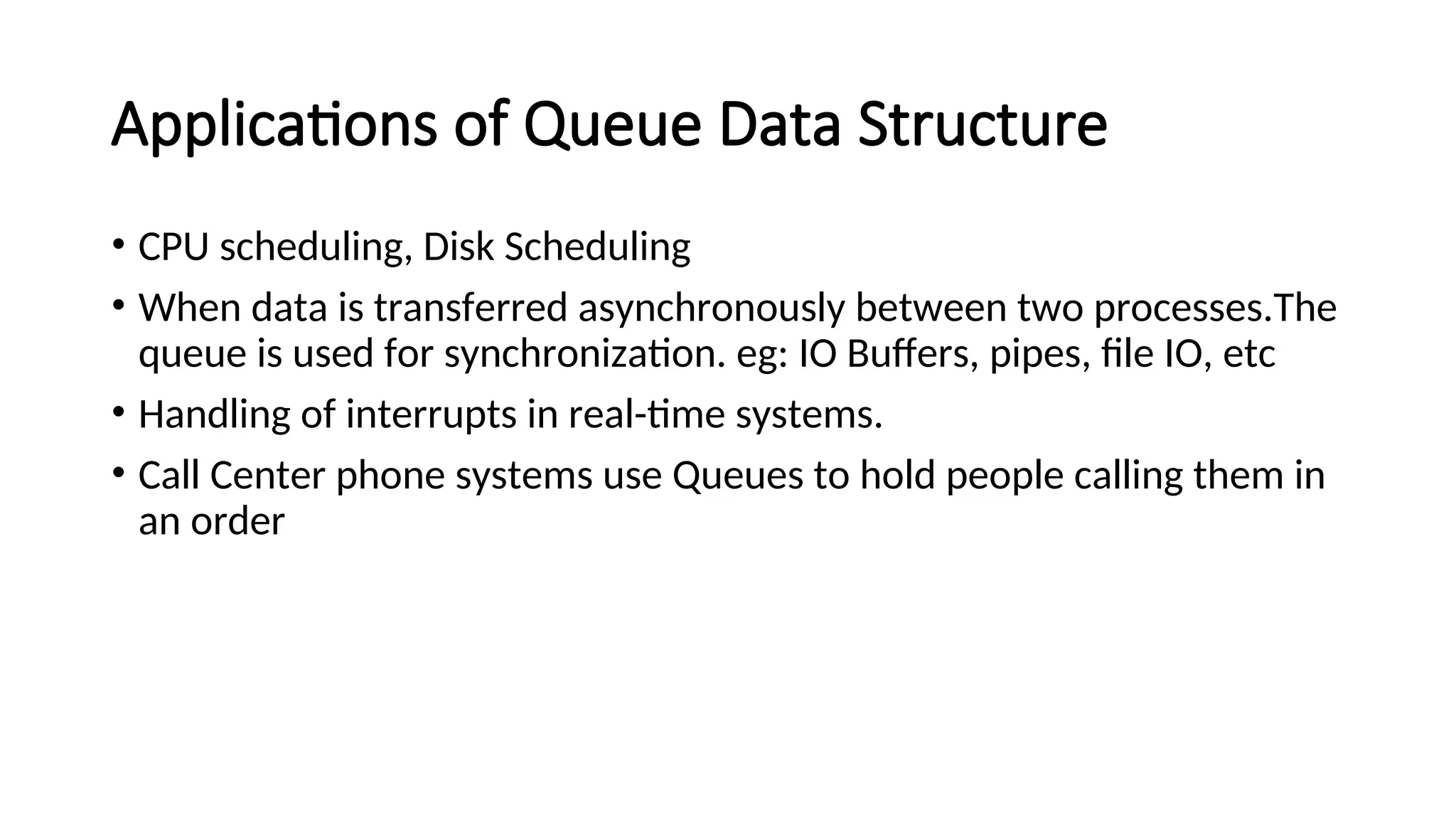 Applications of Queue Data Structure

• CPU scheduling, Disk Scheduling

• When data is transferred asynchronously between two processes.The queue is used for synchronization. eg: IO Buffers, pipes, file IO, etc

• Handling of interrupts in real-time systems.

• Call Center phone systems use Queues to hold people calling them in an order